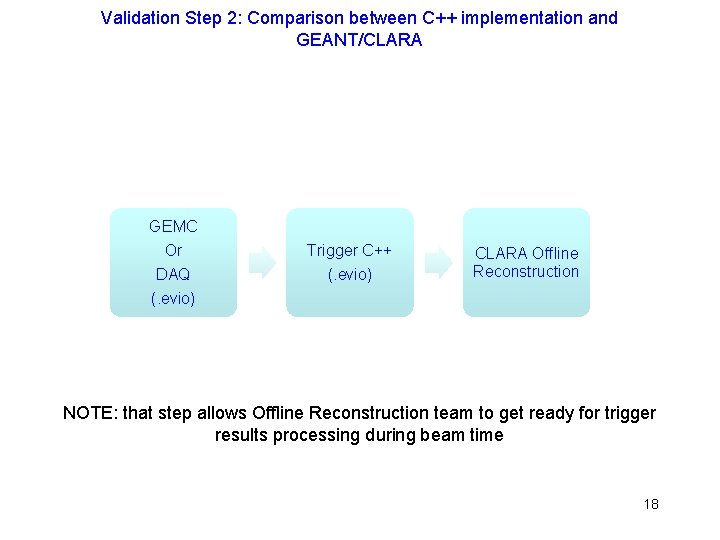 Validation Step 2: Comparison between C++ implementation and GEANT/CLARA

GEMC
Or
DAQ
(.evio)

Trigger C++
(.evio)

CLARA Offline Reconstruction

NOTE: that step allows Offline Reconstruction team to get ready for trigger results processing during beam time

18